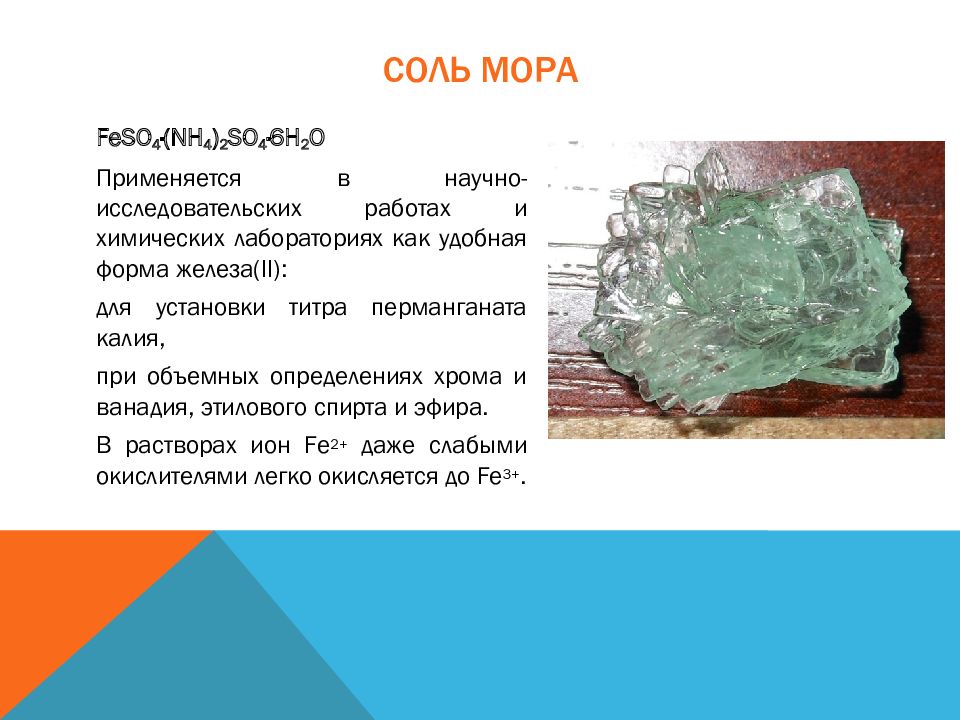 СОЛЬ МОРА

$FeSO_4 \cdot (NH_4)_2SO_4 \cdot 6H_2O$

Применяется в научно-исследовательских работах и химических лабораториях как удобная форма железа(II):

для установки титра перманганата калия,

при объемных определениях хрома и ванадия, этилового спирта и эфира.

В растворах ион $Fe^{2+}$ даже слабыми окислителями легко окисляется до $Fe^{3+}$.